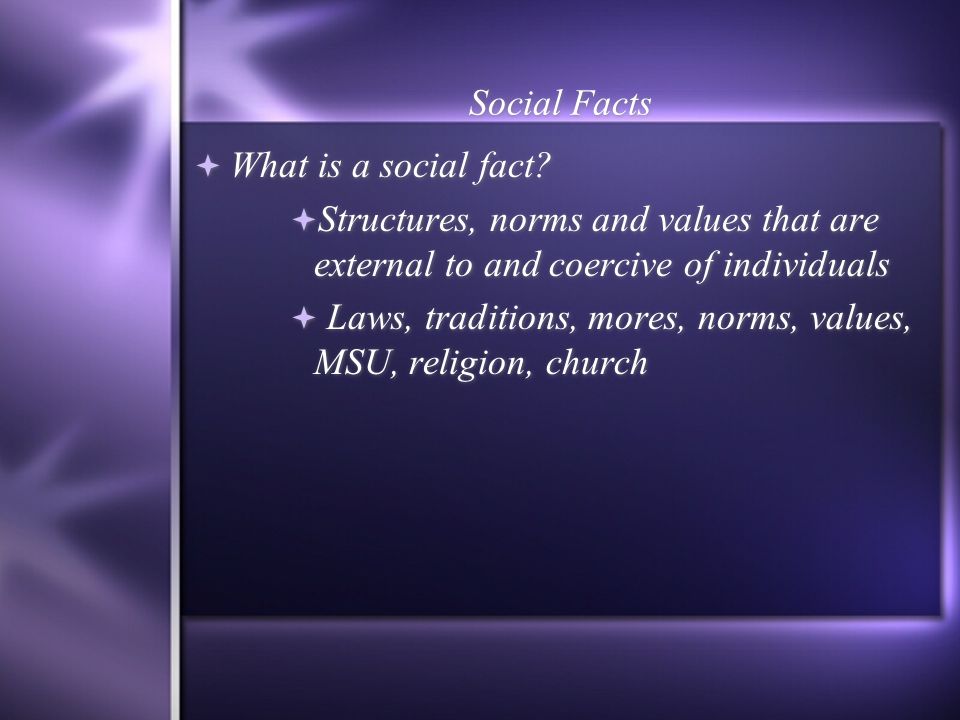 Social Facts

What is a social fact?

Structures, norms and values that are external to and coercive of individuals

Laws, traditions, mores, norms, values, MSU, religion, church